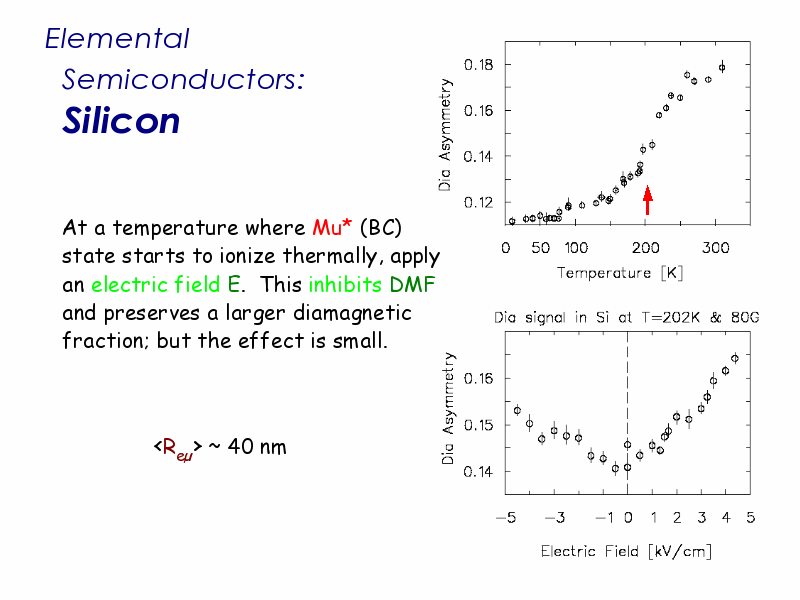 Elemental Semiconductors: Silicon

At a temperature where Mu* (BC) state starts to ionize thermally, apply an electric field E. This inhibits DMF and preserves a larger diamagnetic fraction; but the effect is small.

<$R_{e\mu}$> ~ 40 nm

Dia Asymmetry
0.18
0.16
0.14
0.12
0 50 100 200 300
Temperature [K]

Dia signal in Si at T=202K & 80G
Dia Asymmetry
0.16
0.15
0.14
−5 −3 −1 0 1 2 3 4 5
Electric Field [kV/cm]